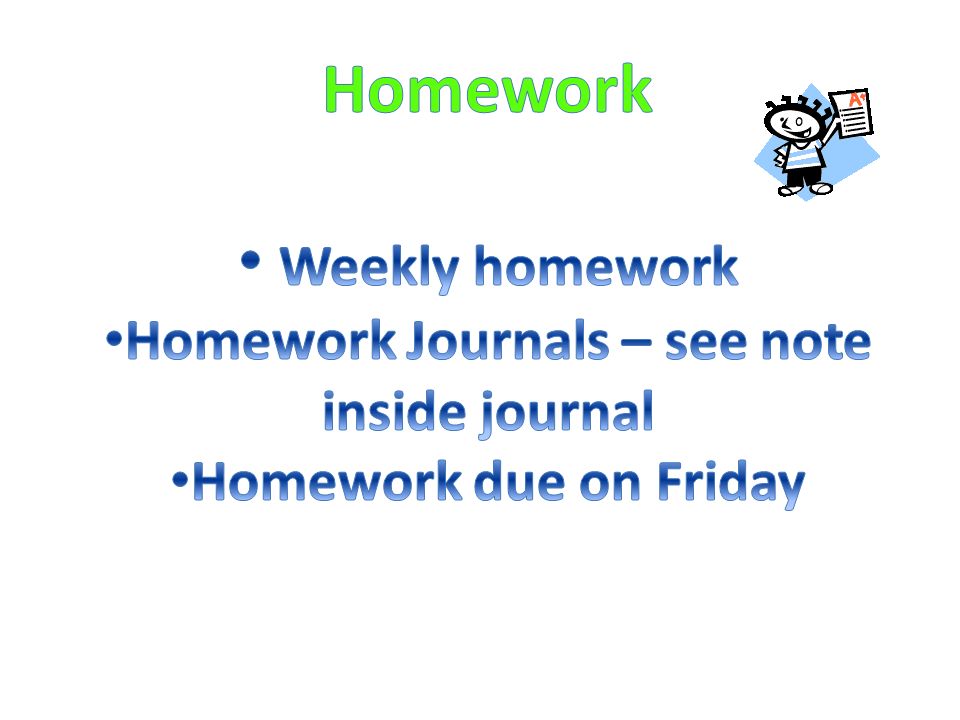 Homework

A+

• Weekly homework
•Homework Journals – see note inside journal
•Homework due on Friday